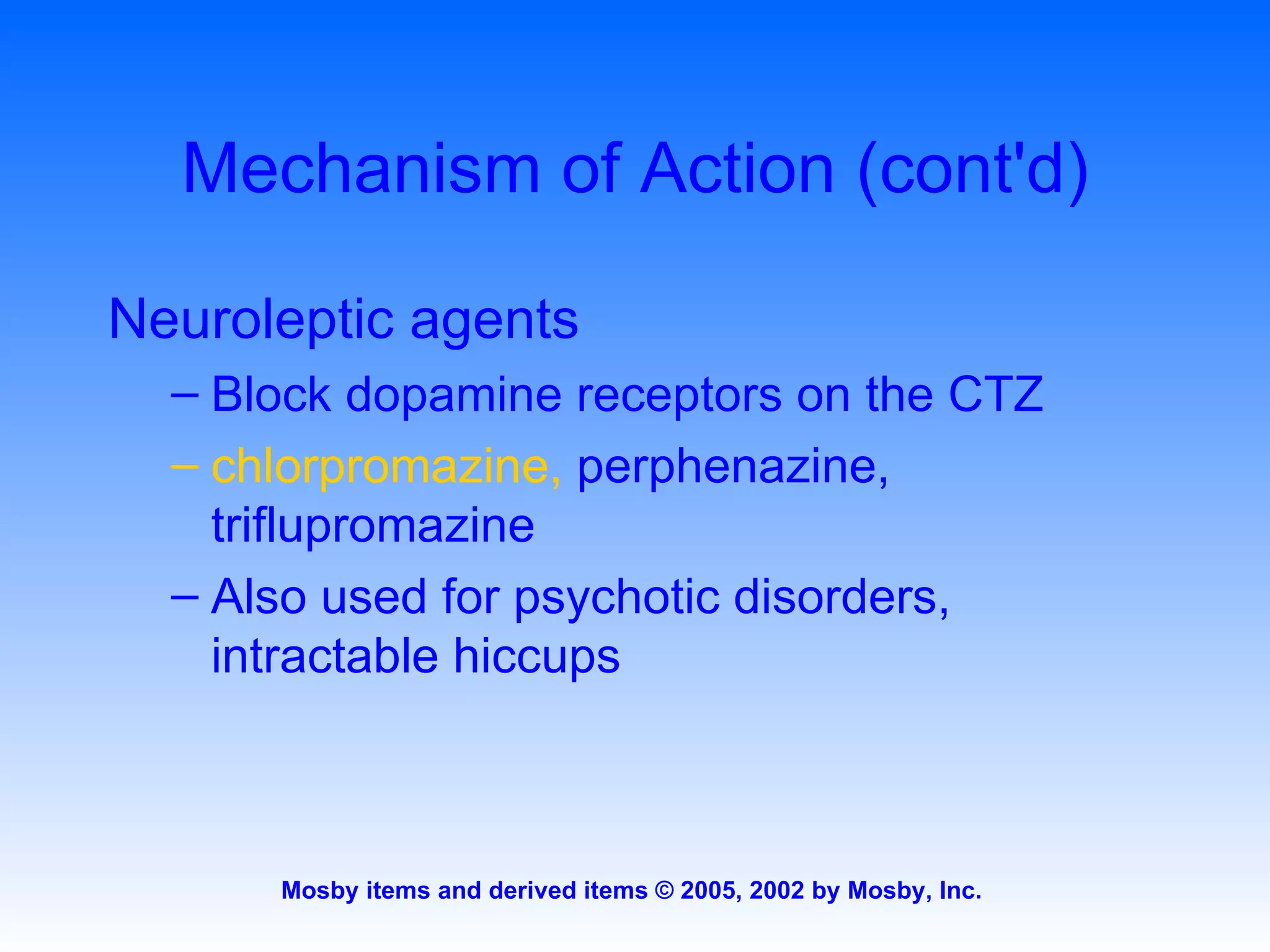 Mechanism of Action (cont'd)

Neuroleptic agents

– Block dopamine receptors on the CTZ

– chlorpromazine, perphenazine, triflupromazine

– Also used for psychotic disorders, intractable hiccups

Mosby items and derived items © 2005, 2002 by Mosby, Inc.